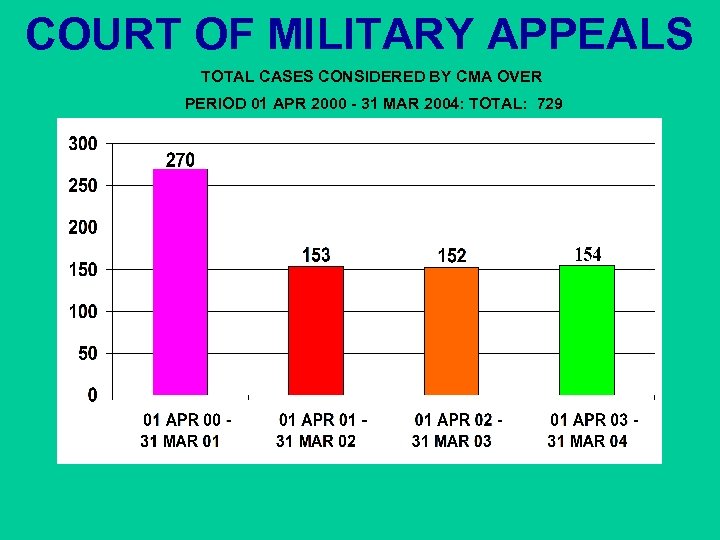 COURT OF MILITARY APPEALS

TOTAL CASES CONSIDERED BY CMA OVER

PERIOD 01 APR 2000 - 31 MAR 2004: TOTAL: 729

300
250
200
150
100
50
0

270
153
152
154

01 APR 00 - 31 MAR 01
01 APR 01 - 31 MAR 02
01 APR 02 - 31 MAR 03
01 APR 03 - 31 MAR 04